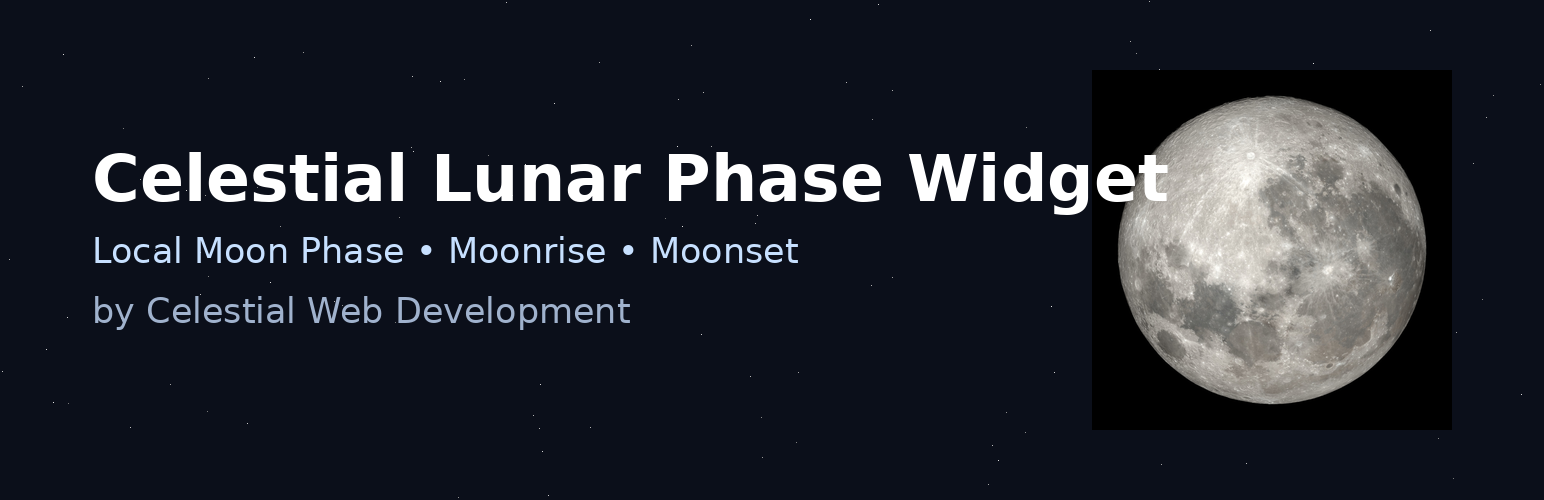 Celestial Lunar Phase Widget

Local Moon Phase • Moonrise • Moonset

by Celestial Web Development